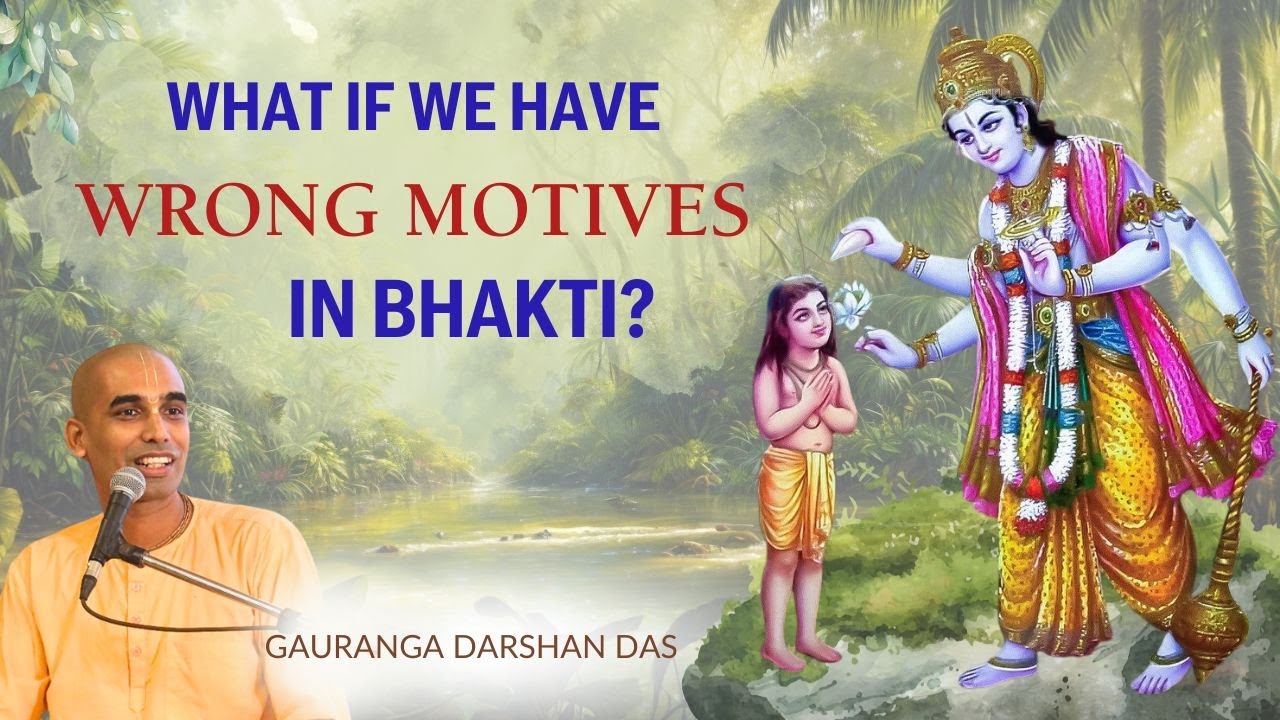 WHAT IF WE HAVE
WRONG MOTIVES
IN BHAKTI?

GAURANGA DARSHAN DAS